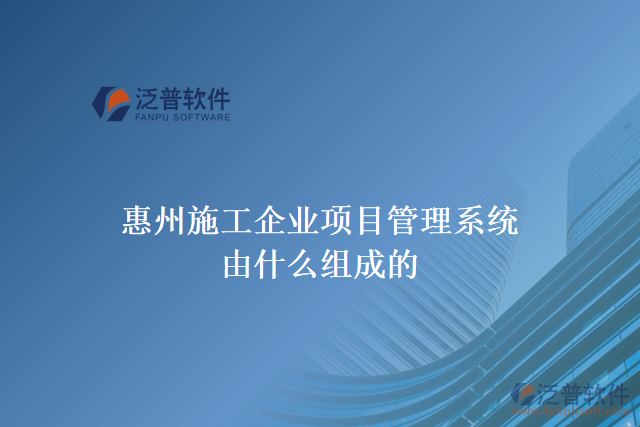 泛普软件
FANPU SOFTWARE

惠州施工企业项目管理系统由什么组成的

泛普软件
www.fanpusoft.com